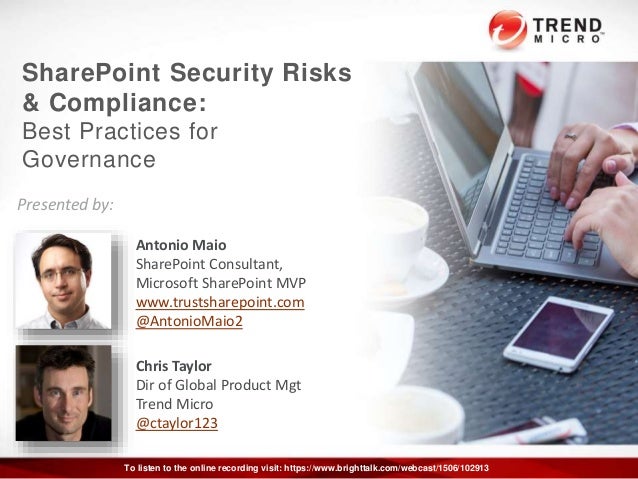 TREND MICRO

SharePoint Security Risks & Compliance:
Best Practices for Governance

Presented by:

Antonio Maio
SharePoint Consultant,
Microsoft SharePoint MVP
www.trustsharepoint.com
@AntonioMaio2

Chris Taylor
Dir of Global Product Mgt
Trend Micro
@ctaylor123

To listen to the online recording visit: https://www.brighttalk.com/webcast/1506/102913